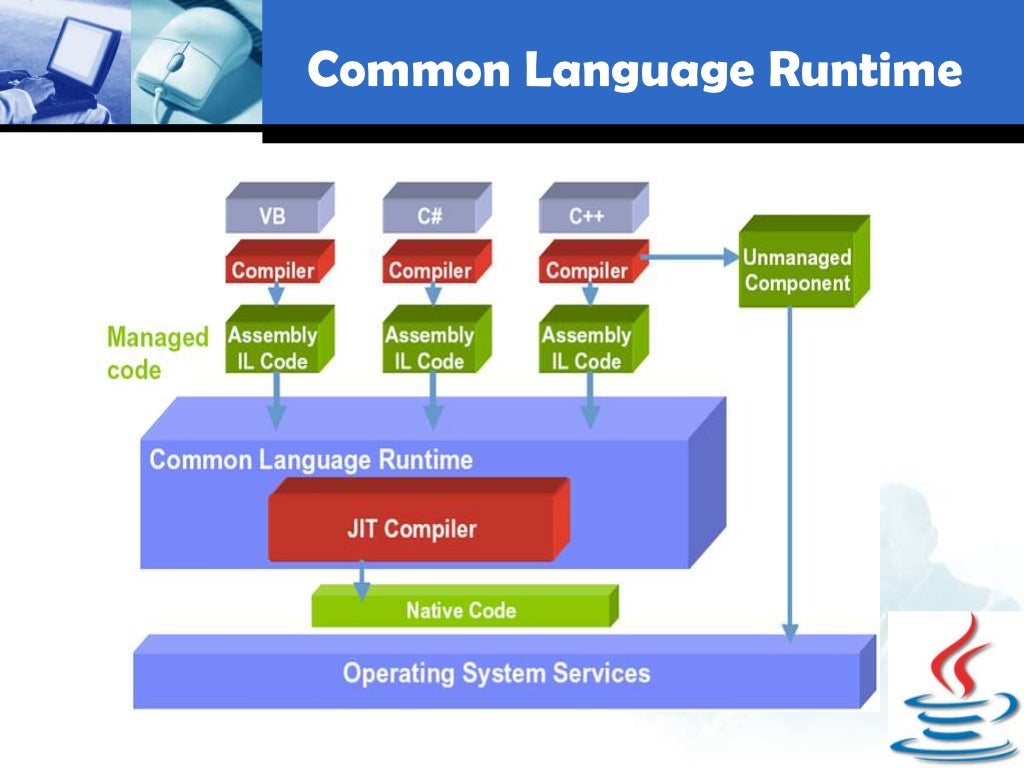 Common Language Runtime

VB
C#
C++
Compiler
Compiler
Compiler
Unmanaged Component
Managed code
Assembly IL Code
Assembly IL Code
Assembly IL Code
Common Language Runtime
JIT Compiler
Native Code
Operating System Services